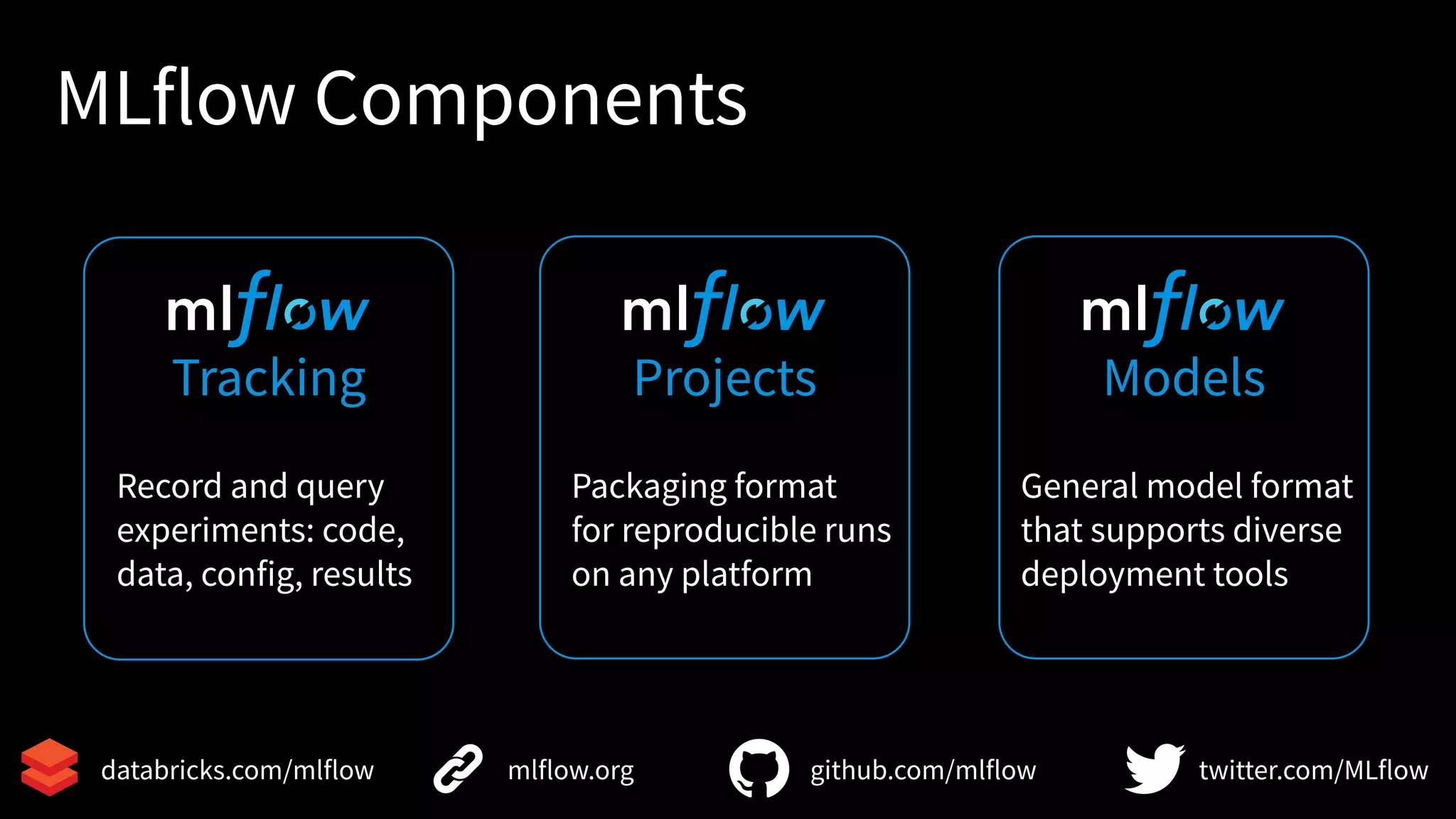 MLflow Components

mlflow
Tracking

Record and query experiments: code, data, config, results

mlflow
Projects

Packaging format for reproducible runs on any platform

mlflow
Models

General model format that supports diverse deployment tools

databricks.com/mlflow

mlflow.org

github.com/mlflow

twitter.com/MLflow